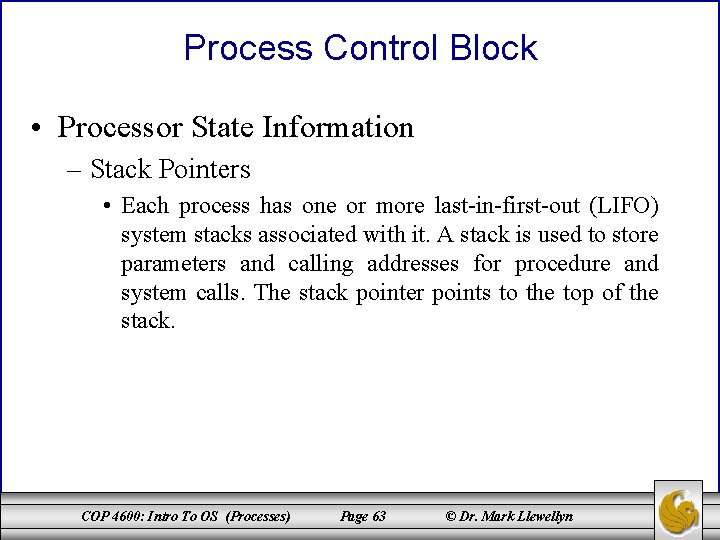 Process Control Block

• Processor State Information

– Stack Pointers

• Each process has one or more last-in-first-out (LIFO) system stacks associated with it. A stack is used to store parameters and calling addresses for procedure and system calls. The stack pointer points to the top of the stack.

COP 4600: Intro To OS (Processes) Page 63 © Dr. Mark Llewellyn